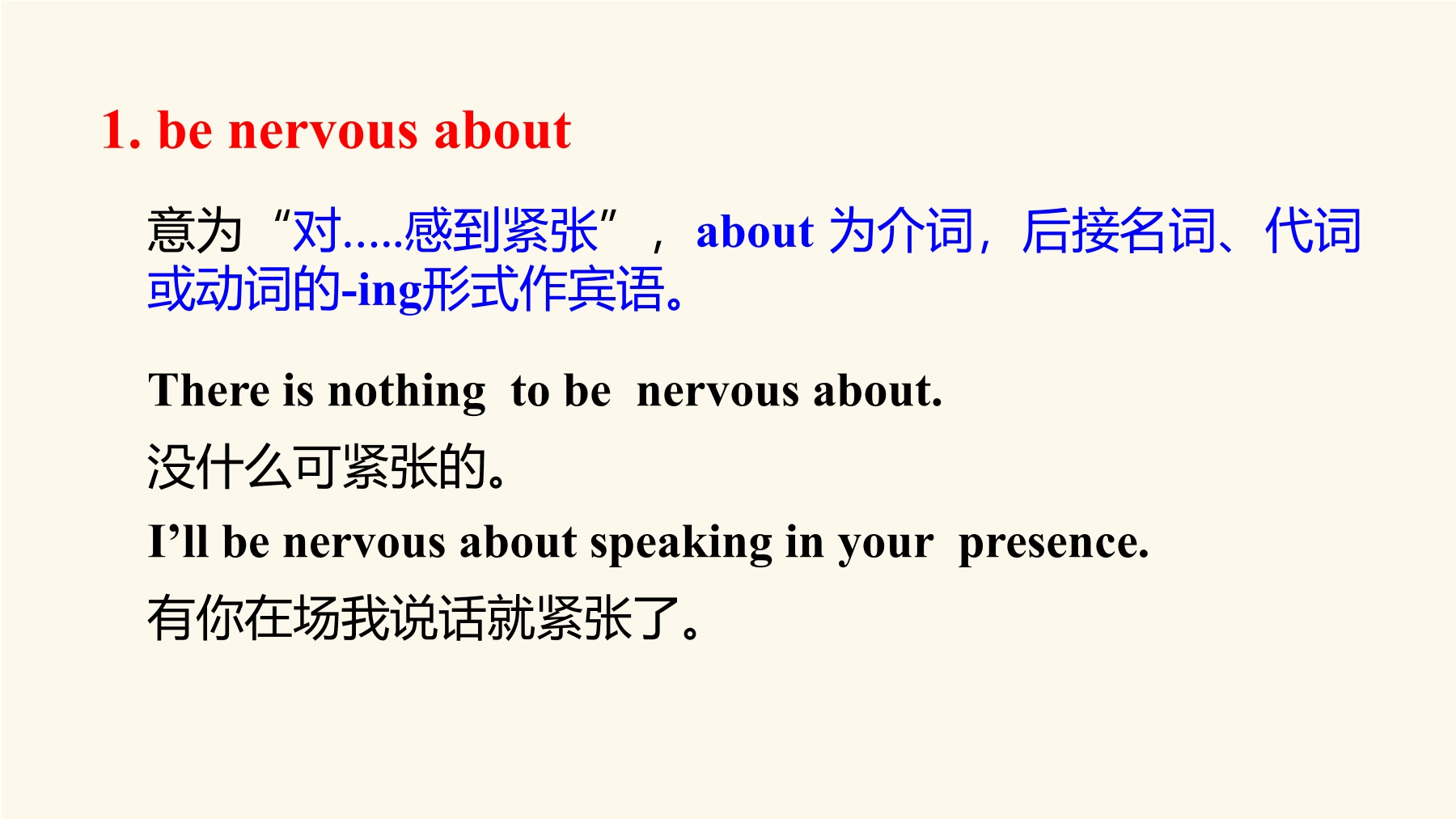 1. be nervous about

意为“对.....感到紧张”， about 为介词，后接名词、代词或动词的-ing形式作宾语。

There is nothing to be nervous about.

没什么可紧张的。

I’ll be nervous about speaking in your presence.

有你在场我说话就紧张了。